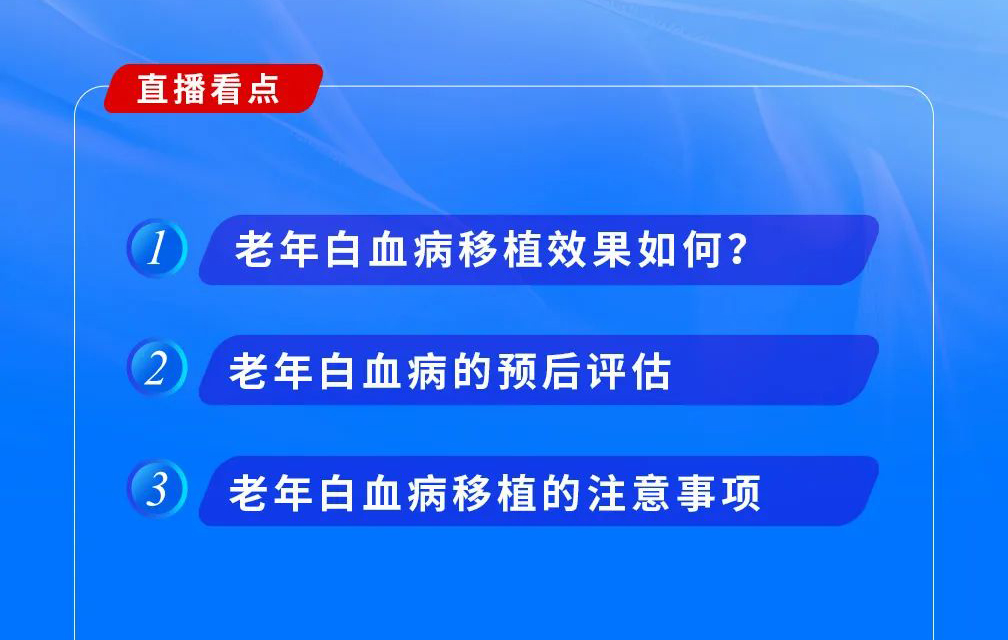 直播看点

1 老年白血病移植效果如何？

2 老年白血病的预后评估

3 老年白血病移植的注意事项